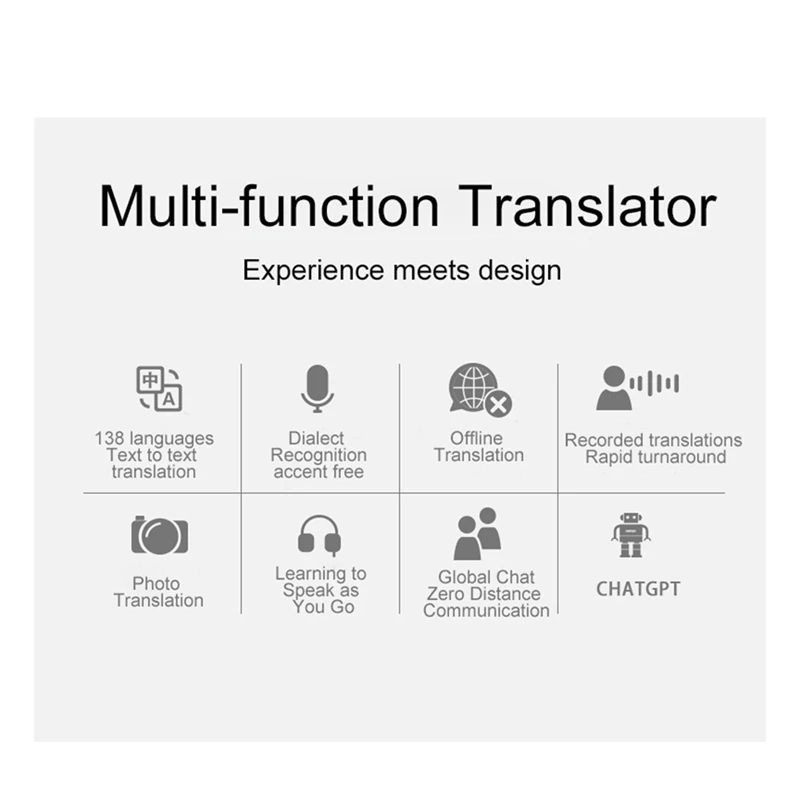 Multi-function Translator

Experience meets design

中 A

138 languages
Text to text
translation

Dialect
Recognition
accent free

Offline
Translation

Recorded translations
Rapid turnaround

Photo
Translation

Learning to
Speak as
You Go

Global Chat
Zero Distance
Communication

CHATGPT